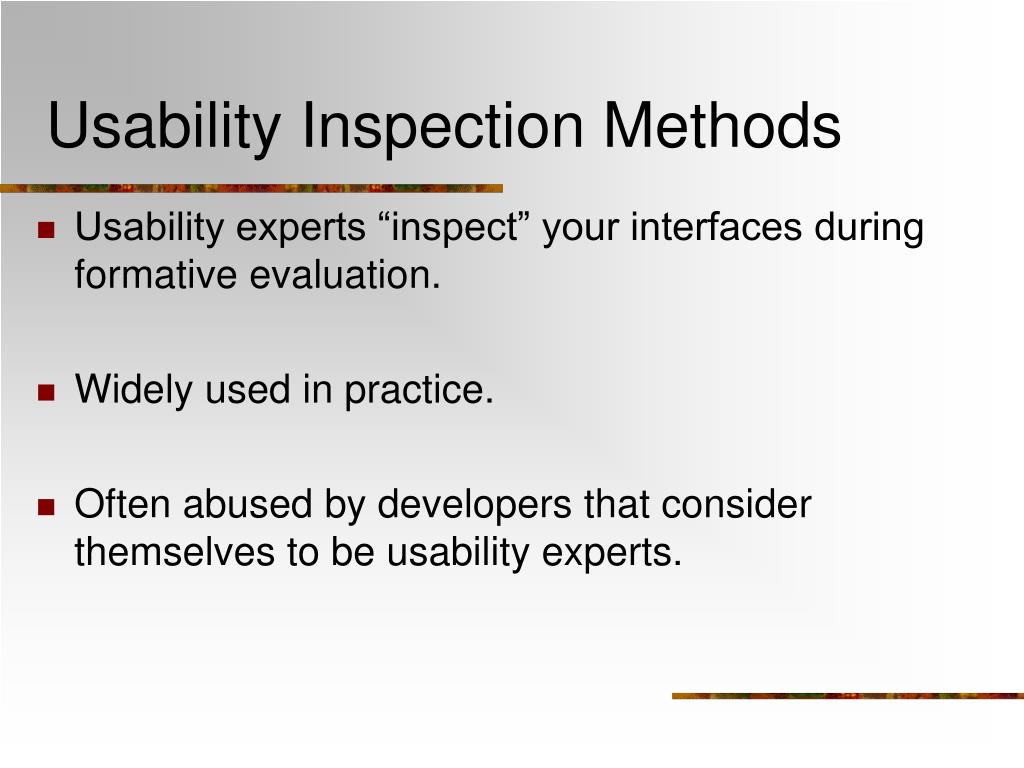 Usability Inspection Methods

Usability experts “inspect” your interfaces during formative evaluation.

Widely used in practice.

Often abused by developers that consider themselves to be usability experts.